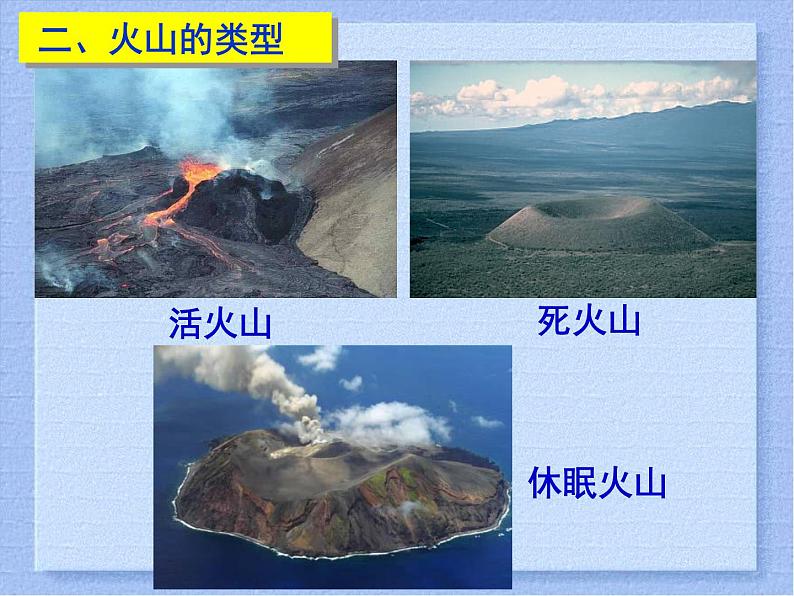 二、火山的类型

活火山

死火山

休眠火山